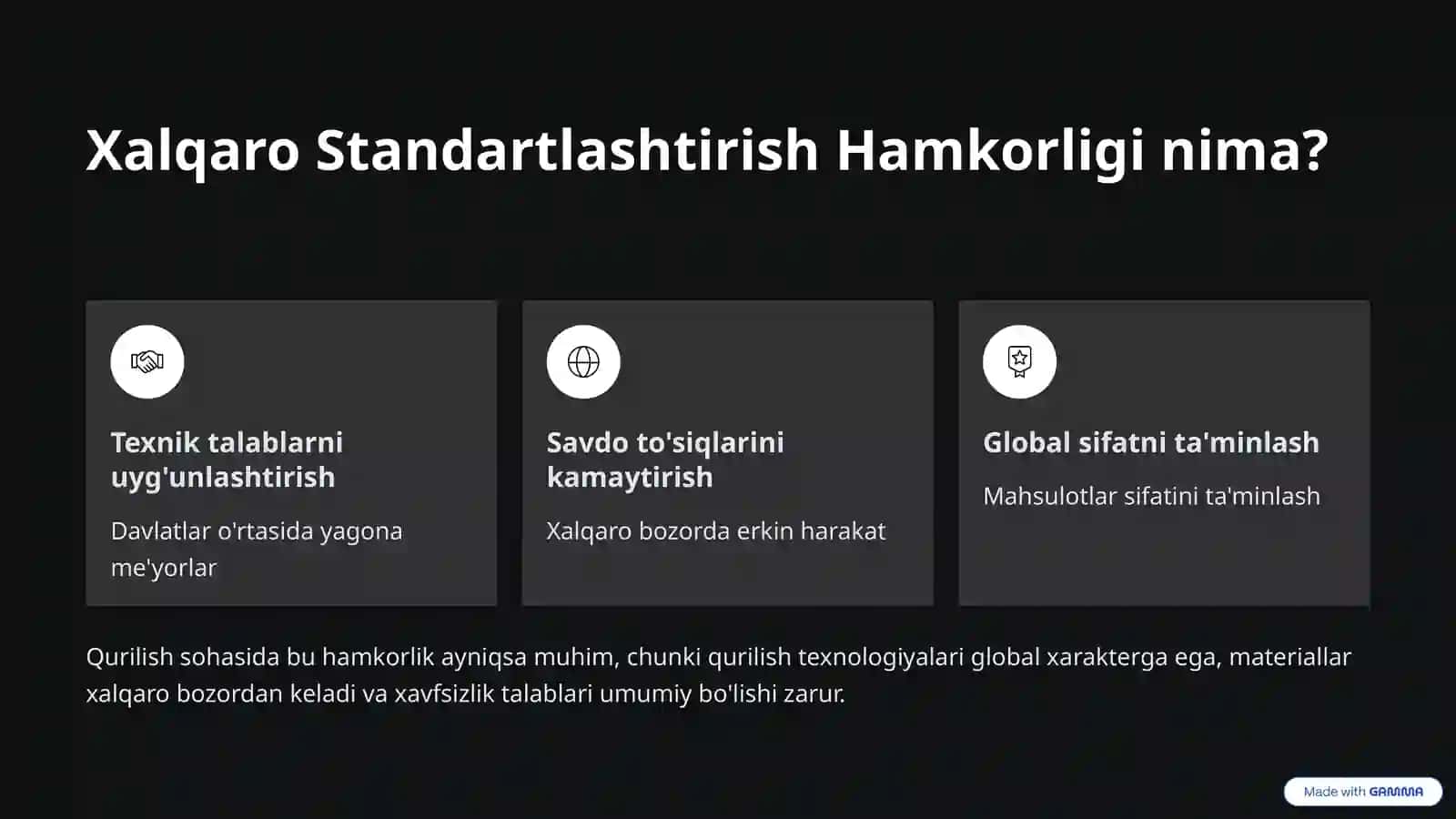 Xalqaro Standartlashtirish Hamkorligi nima?

Texnik talablarni uyg'unlashtirish

Davlatlar o'rtasida yagona me'yorlar

Savdo to'siqlarini kamaytirish

Xalqaro bozorda erkin harakat

Global sifatni ta'minlash

Mahsulotlar sifatini ta'minlash

Qurilish sohasida bu hamkorlik ayniqsa muhim, chunki qurilish texnologiyalari global xarakterga ega, materiallar xalqaro bozordan keladi va xavfsizlik talablari umumiy bo'lishi zarur.

Made with GAMMA